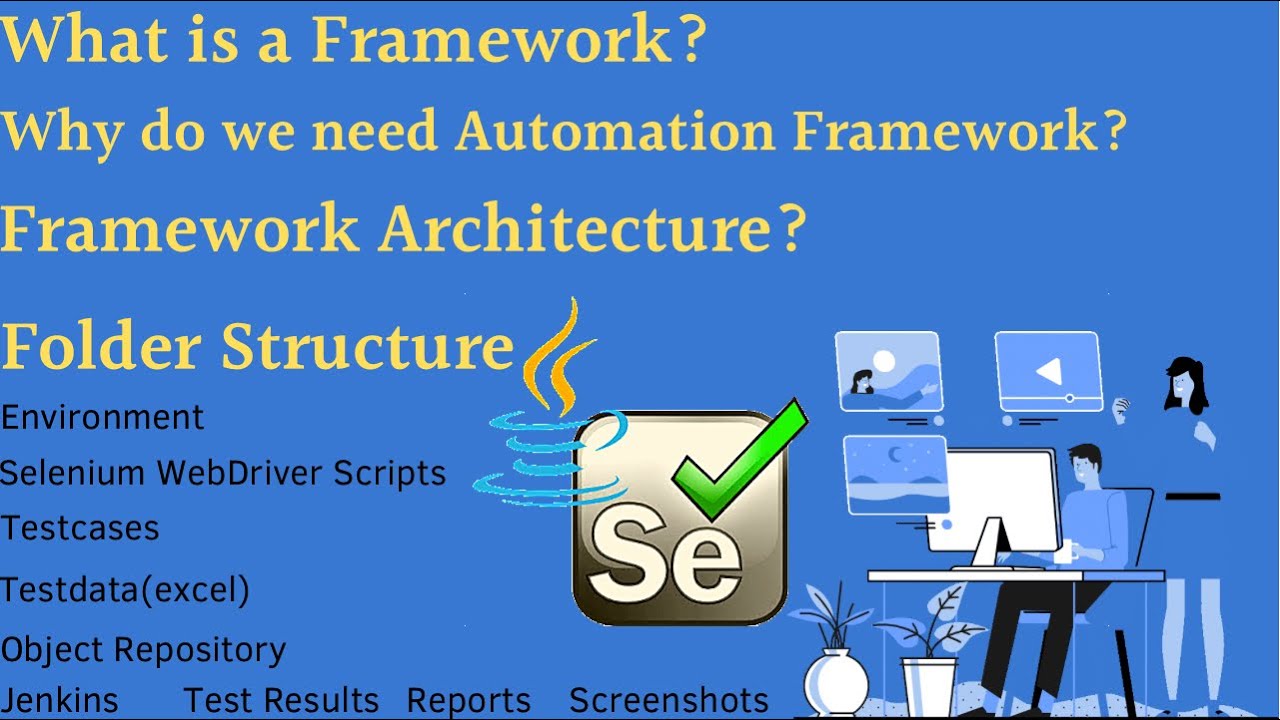 What is a Framework?

Why do we need Automation Framework?

Framework Architecture?

Folder Structure

Environment

Selenium WebDriver Scripts

Testcases

Testdata(excel)

Object Repository

Jenkins Test Results Reports Screenshots

Se